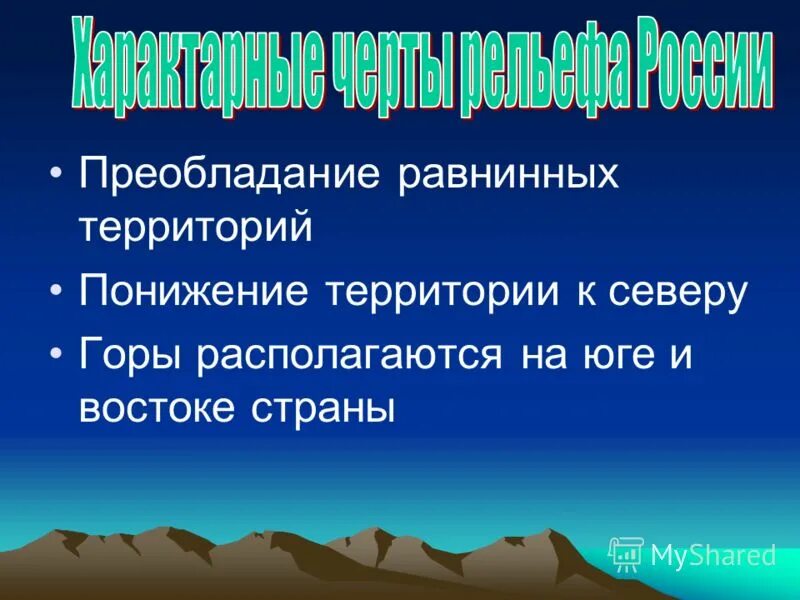 Характарные черты рельефа России

• Преобладание равнинных территорий

• Понижение территории к северу

• Горы располагаются на юге и востоке страны

MyShared